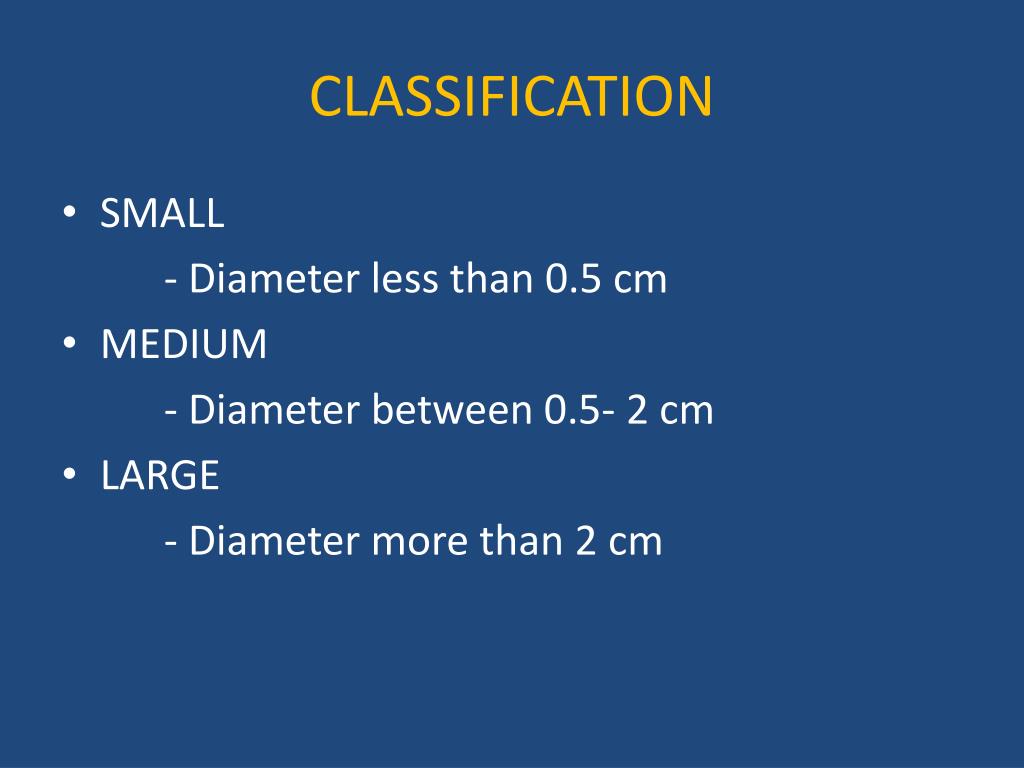 CLASSIFICATION

• SMALL
- Diameter less than 0.5 cm
• MEDIUM
- Diameter between 0.5- 2 cm
• LARGE
- Diameter more than 2 cm